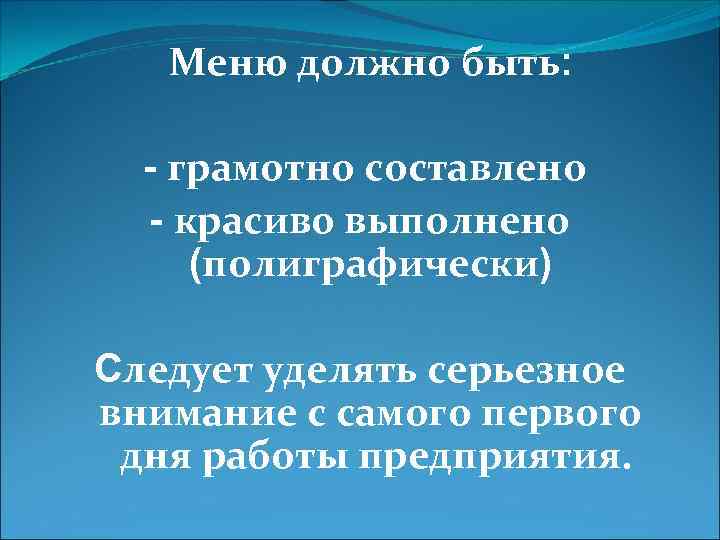 Меню должно быть:

- грамотно составлено
- красиво выполнено (полиграфически)

Следует уделять серьезное внимание с самого первого дня работы предприятия.